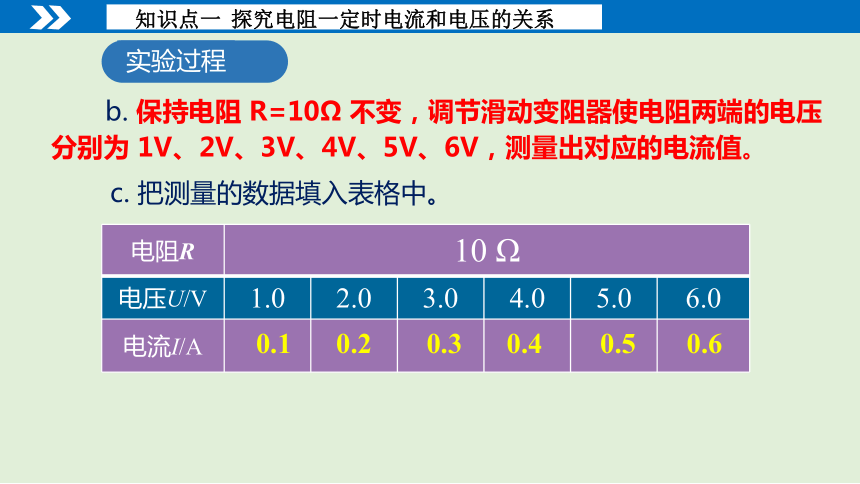 知识点一 探究电阻一定时电流和电压的关系

实验过程

b. 保持电阻 R=10Ω 不变，调节滑动变阻器使电阻两端的电压分别为 1V、2V、3V、4V、5V、6V，测量出对应的电流值。

c. 把测量的数据填入表格中。

| 电阻$R$ | 10 Ω | | | | | |
|---|---|---|---|---|---|---|
| 电压$U$/V | 1.0 | 2.0 | 3.0 | 4.0 | 5.0 | 6.0 |
| 电流$I$/A | 0.1 | 0.2 | 0.3 | 0.4 | 0.5 | 0.6 |